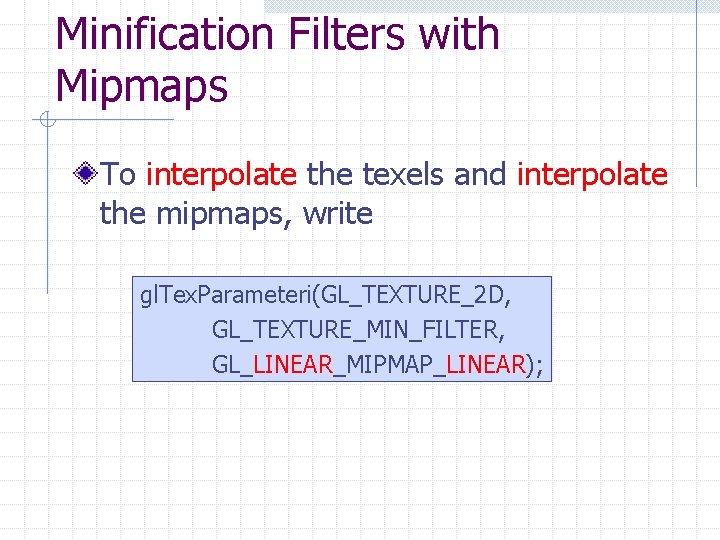 Minification Filters with Mipmaps

To interpolate the texels and interpolate the mipmaps, write

glTexParameteri(GL_TEXTURE_2D,
GL_TEXTURE_MIN_FILTER,
GL_LINEAR_MIPMAP_LINEAR);